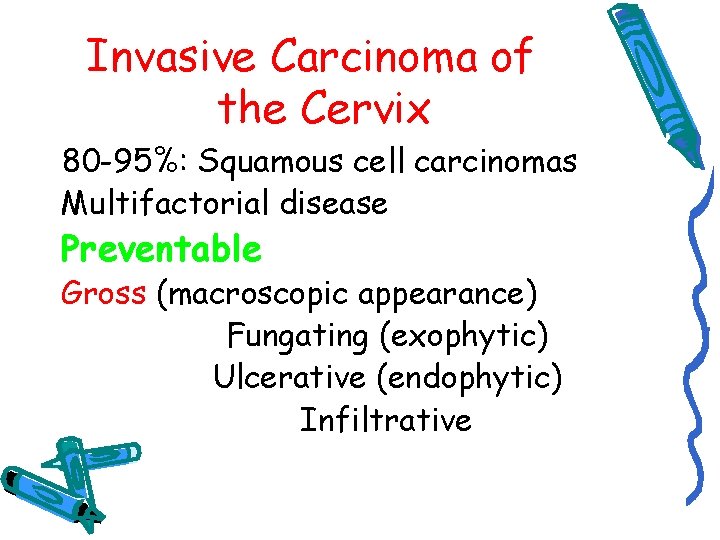 Invasive Carcinoma of the Cervix

80-95%: Squamous cell carcinomas
Multifactorial disease
Preventable
Gross (macroscopic appearance)
Fungating (exophytic)
Ulcerative (endophytic)
Infiltrative